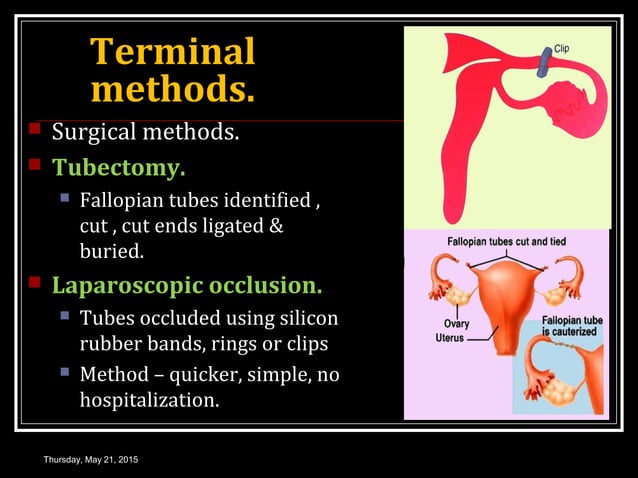 Terminal methods.

Surgical methods.

Tubectomy.

Fallopian tubes identified , cut , cut ends ligated & buried.

Laparoscopic occlusion.

Tubes occluded using silicon rubber bands, rings or clips

Method – quicker, simple, no hospitalization.

Clip

Fallopian tubes cut and tied

Ovary

Uterus

Fallopian tube is cauterized

Thursday, May 21, 2015